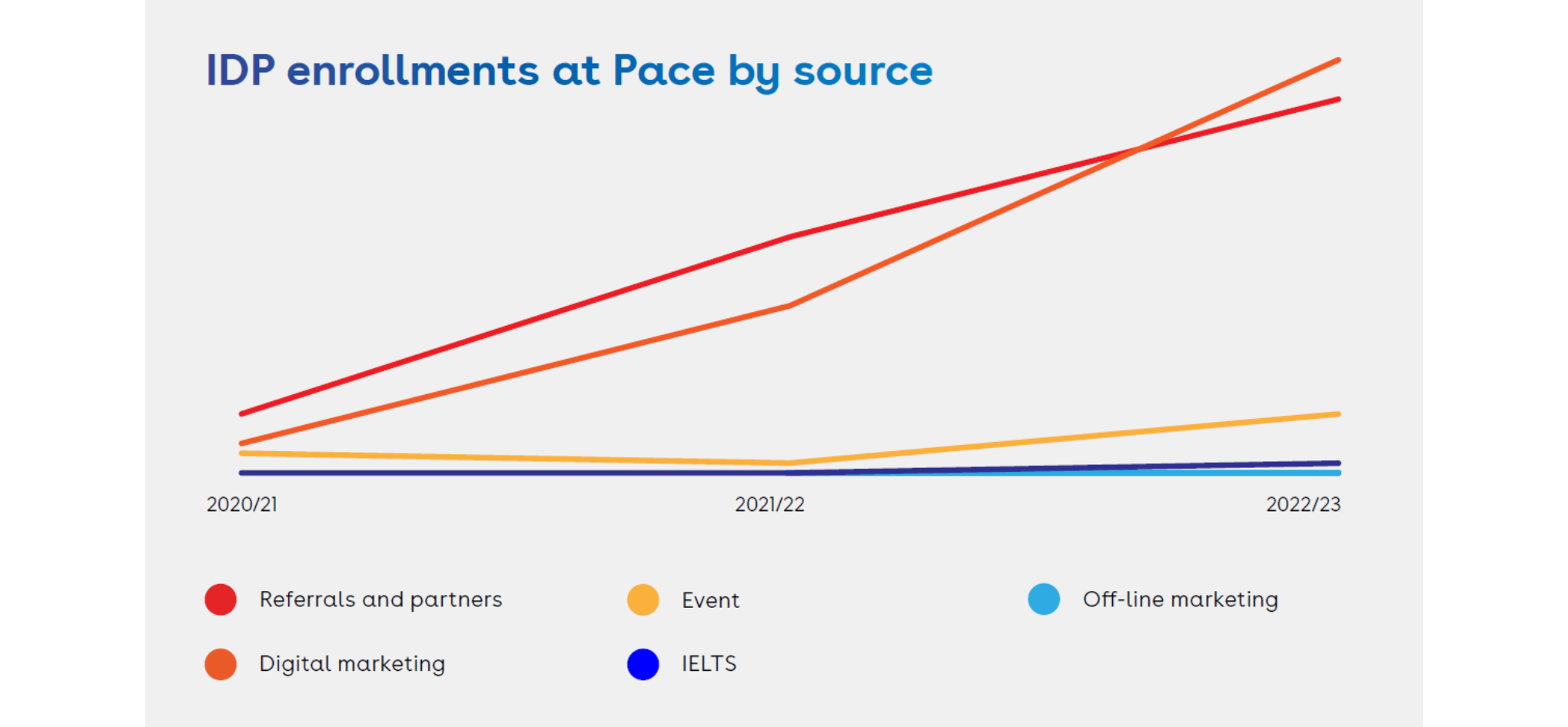 IDP enrollments at Pace by source

2020/21
2021/22
2022/23

Referrals and partners
Event
Off-line marketing
Digital marketing
IELTS